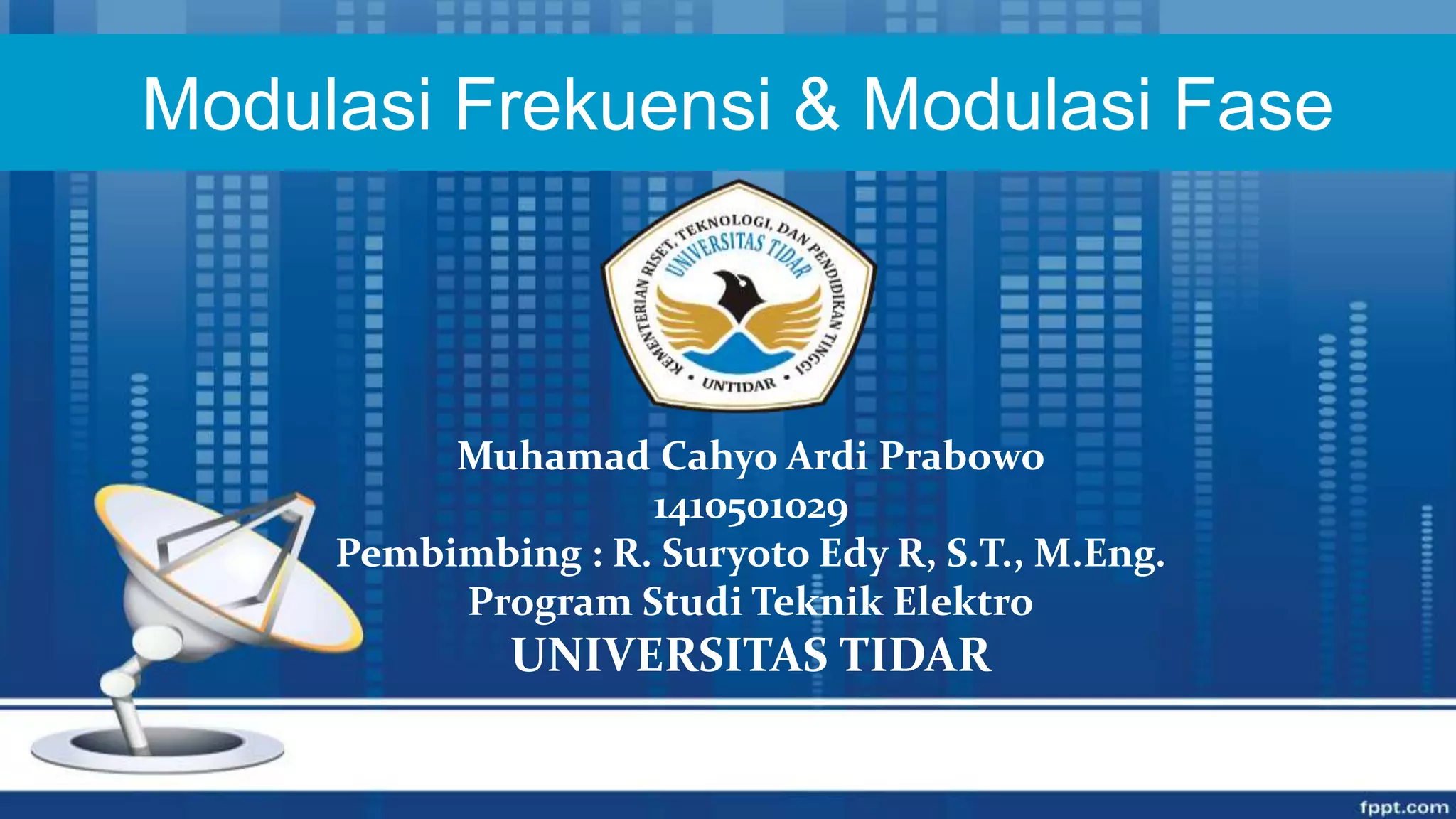 Modulasi Frekuensi & Modulasi Fase

KEMENTERIAN RISET, TEKNOLOGI, DAN PENDIDIKAN TINGGI
UNIVERSITAS TIDAR
• UNTIDAR •

Muhamad Cahyo Ardi Prabowo
1410501029
Pembimbing : R. Suryoto Edy R, S.T., M.Eng.
Program Studi Teknik Elektro
UNIVERSITAS TIDAR

fppt.com